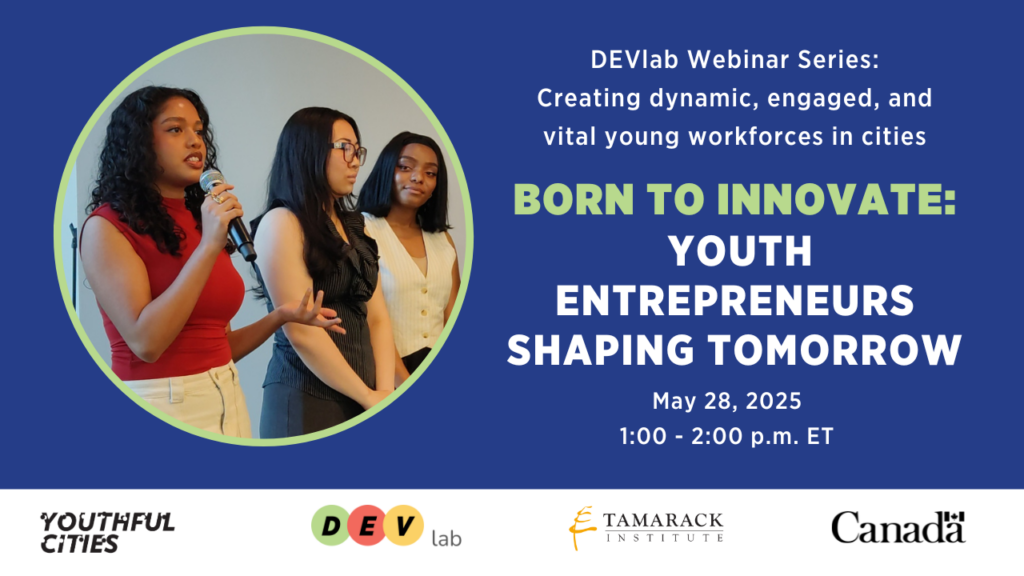 DEVlab Webinar Series:
Creating dynamic, engaged, and vital young workforces in cities

BORN TO INNOVATE:
YOUTH ENTREPRENEURS SHAPING TOMORROW

May 28, 2025
1:00 - 2:00 p.m. ET

YOUTHFUL CITIES

DEV lab

TAMARACK INSTITUTE

Canada